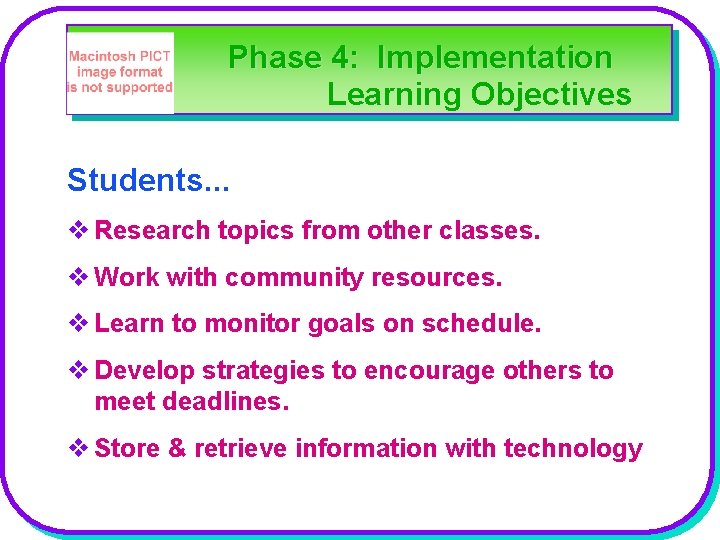 Macintosh PICT image format is not supported

Phase 4: Implementation
Learning Objectives

Students...

❖ Research topics from other classes.

❖ Work with community resources.

❖ Learn to monitor goals on schedule.

❖ Develop strategies to encourage others to meet deadlines.

❖ Store & retrieve information with technology